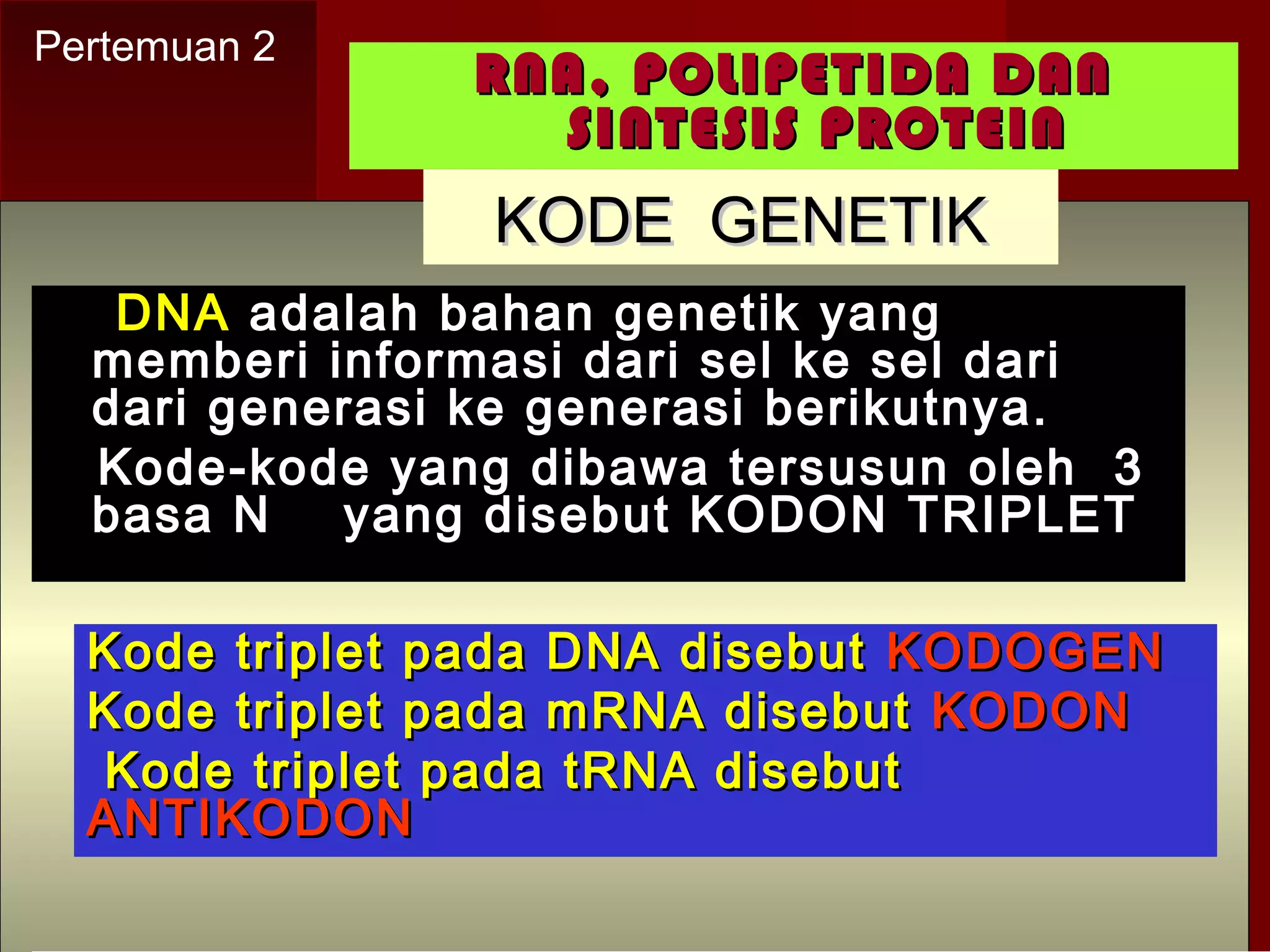 Pertemuan 2

RNA, POLIPETIDA DAN SINTESIS PROTEIN

KODE GENETIK

DNA adalah bahan genetik yang memberi informasi dari sel ke sel dari dari generasi ke generasi berikutnya.

Kode-kode yang dibawa tersusun oleh 3 basa N yang disebut KODON TRIPLET

Kode triplet pada DNA disebut KODOGEN
Kode triplet pada mRNA disebut KODON
Kode triplet pada tRNA disebut ANTIKODON